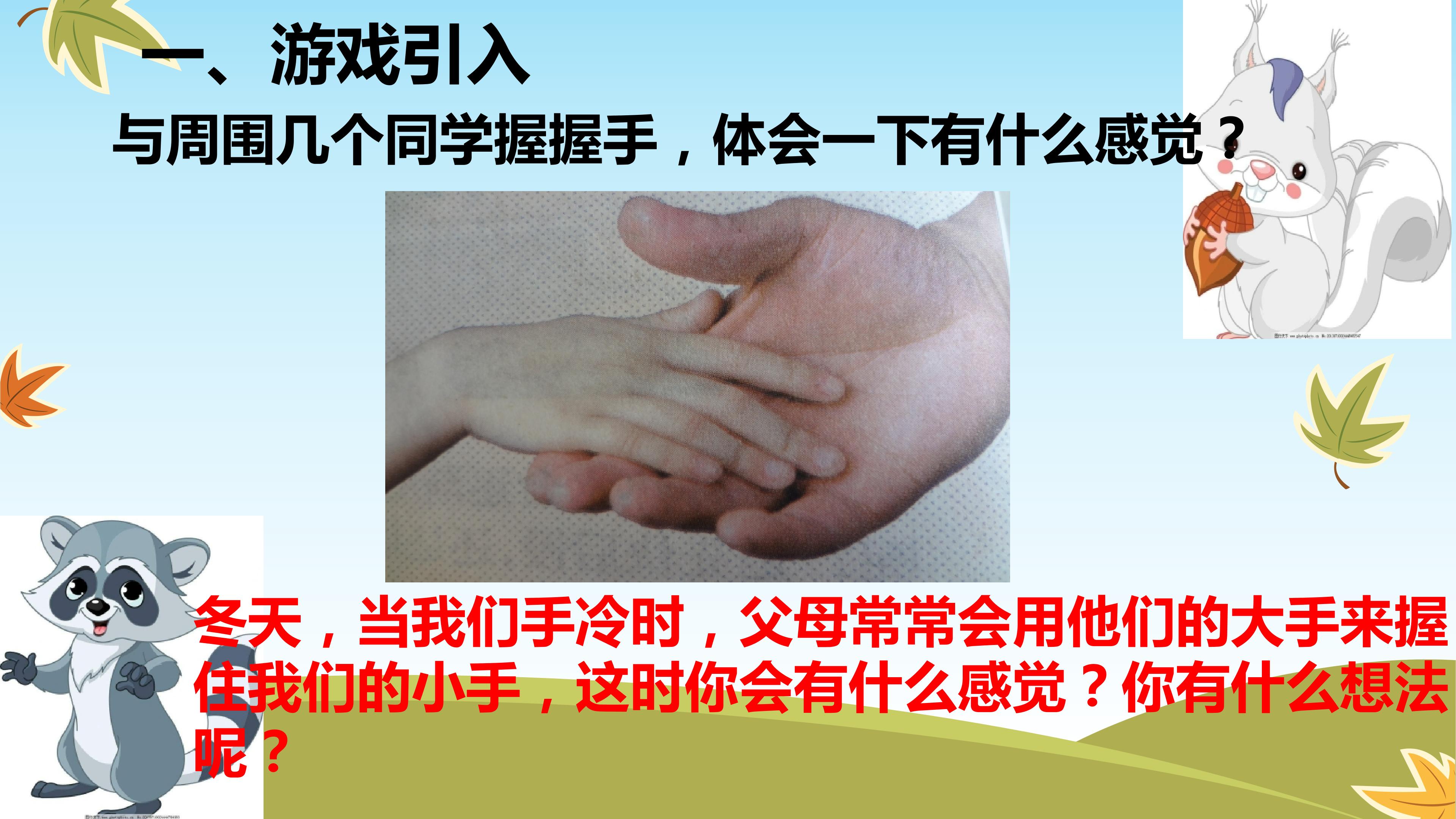 一、游戏引入

与周围几个同学握握手，体会一下有什么感觉？

冬天，当我们手冷时，父母常常会用他们的大手来握住我们的小手，这时你会有什么感觉？你有什么想法呢？